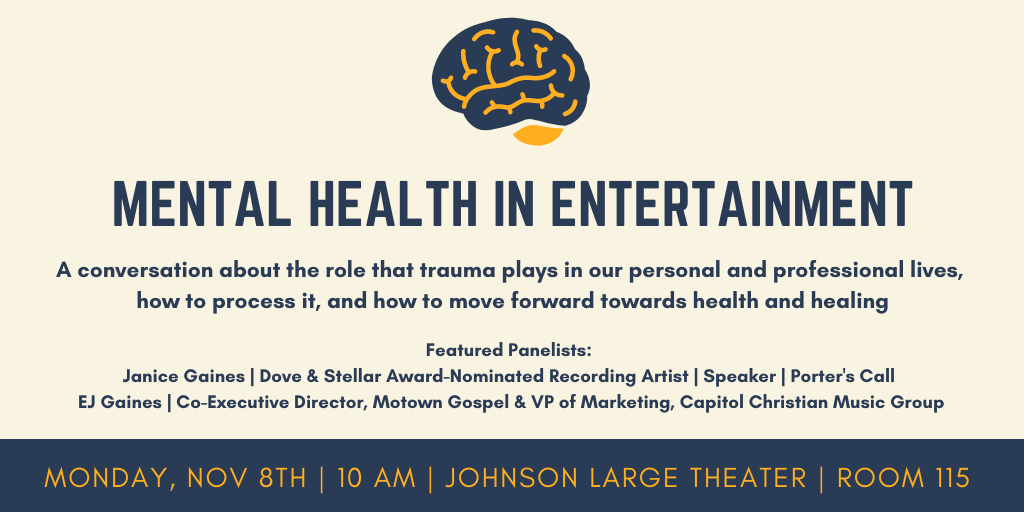 MENTAL HEALTH IN ENTERTAINMENT

A conversation about the role that trauma plays in our personal and professional lives, how to process it, and how to move forward towards health and healing

Featured Panelists:
Janice Gaines | Dove & Stellar Award-Nominated Recording Artist | Speaker | Porter's Call
EJ Gaines | Co-Executive Director, Motown Gospel & VP of Marketing, Capitol Christian Music Group

MONDAY, NOV 8TH | 10 AM | JOHNSON LARGE THEATER | ROOM 115